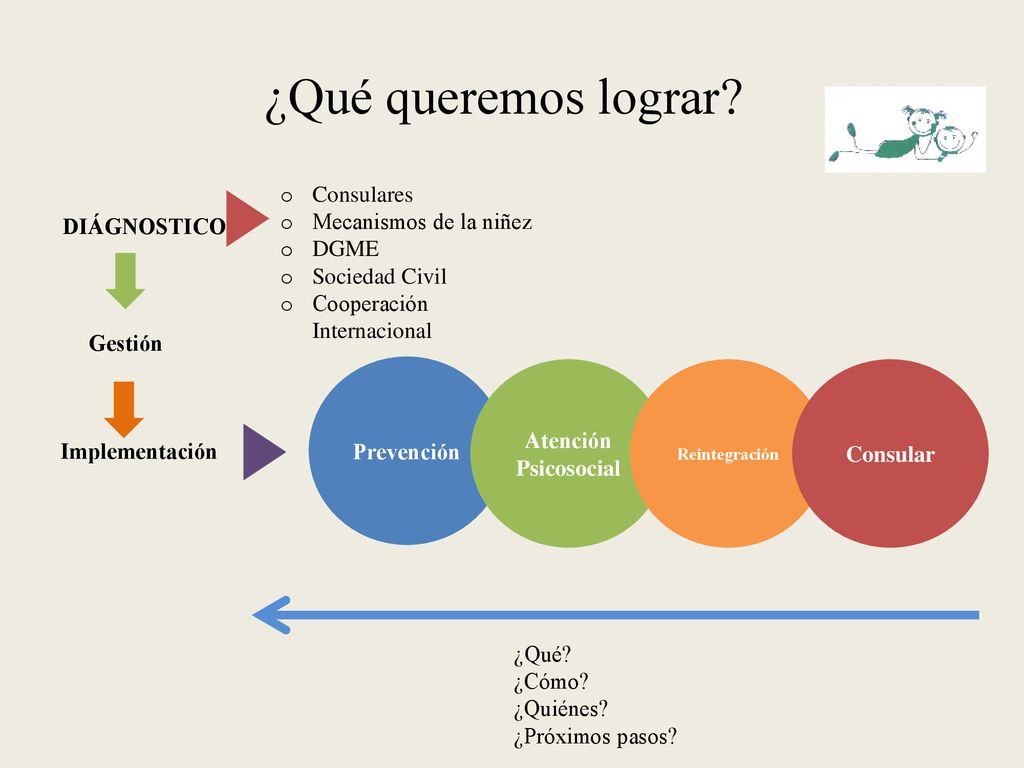 ¿Qué queremos lograr?

DIÁGNOSTICO

o Consulares
o Mecanismos de la niñez
o DGME
o Sociedad Civil
o Cooperación Internacional

Gestión

Implementación

Prevención

Atención Psicosocial

Reintegración

Consular

¿Qué?
¿Cómo?
¿Quiénes?
¿Próximos pasos?